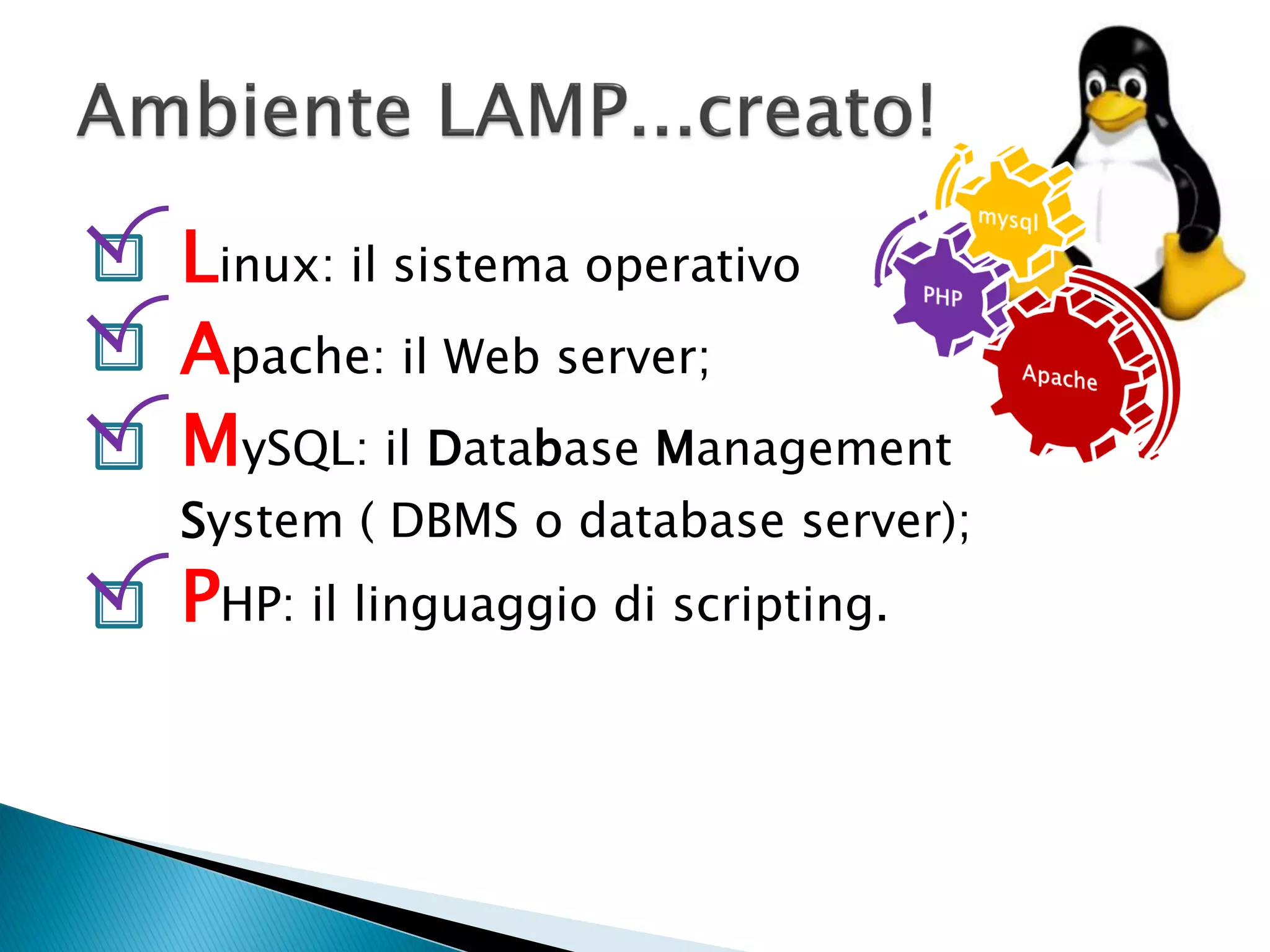 Ambiente LAMP...creato!

Linux: il sistema operativo

Apache: il Web server;

MySQL: il Database Management System ( DBMS o database server);

PHP: il linguaggio di scripting.

mysql
PHP
Apache